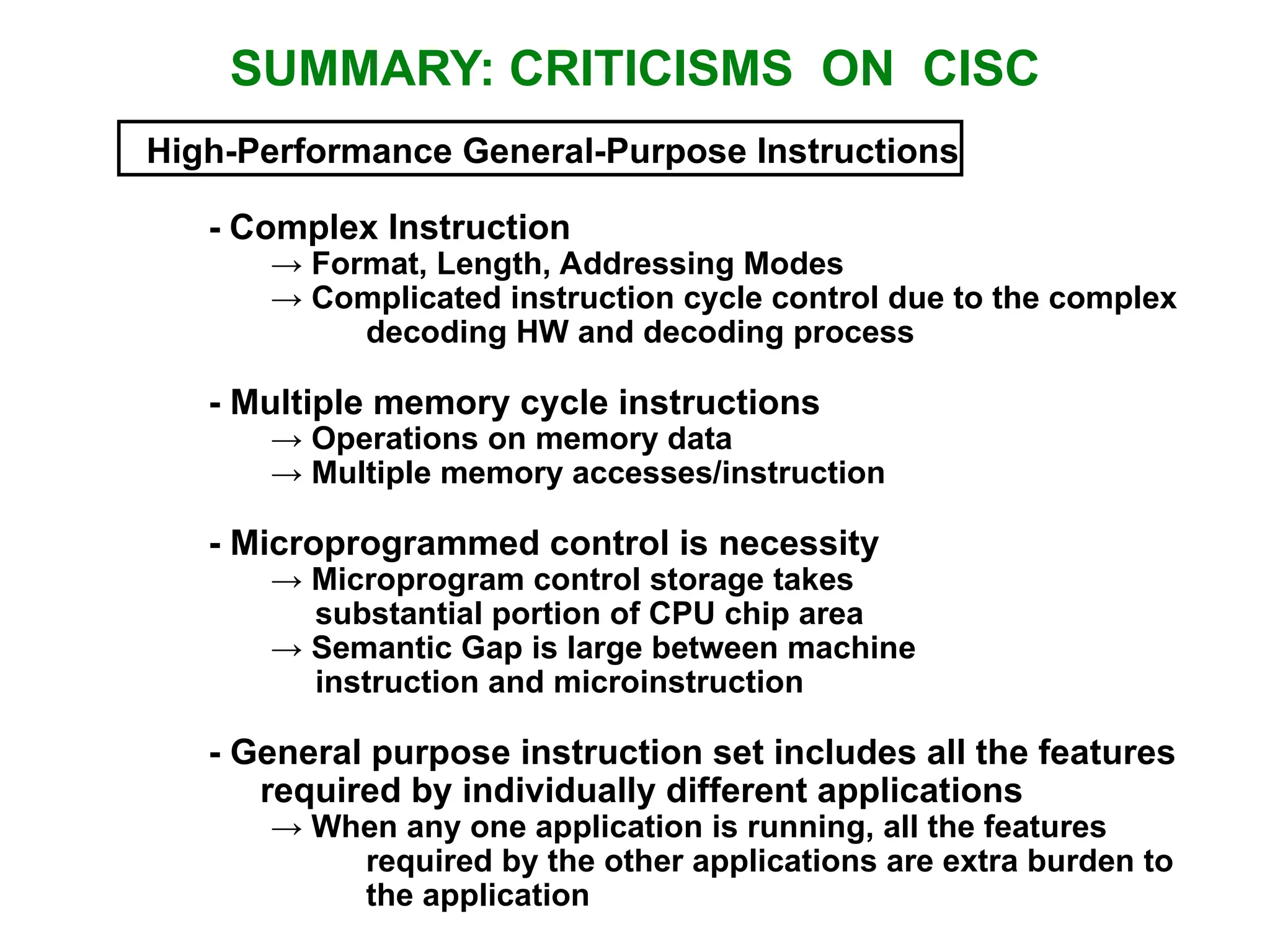 SUMMARY: CRITICISMS ON CISC

High-Performance General-Purpose Instructions

- Complex Instruction
→ Format, Length, Addressing Modes
→ Complicated instruction cycle control due to the complex decoding HW and decoding process

- Multiple memory cycle instructions
→ Operations on memory data
→ Multiple memory accesses/instruction

- Microprogrammed control is necessity
→ Microprogram control storage takes substantial portion of CPU chip area
→ Semantic Gap is large between machine instruction and microinstruction

- General purpose instruction set includes all the features required by individually different applications
→ When any one application is running, all the features required by the other applications are extra burden to the application